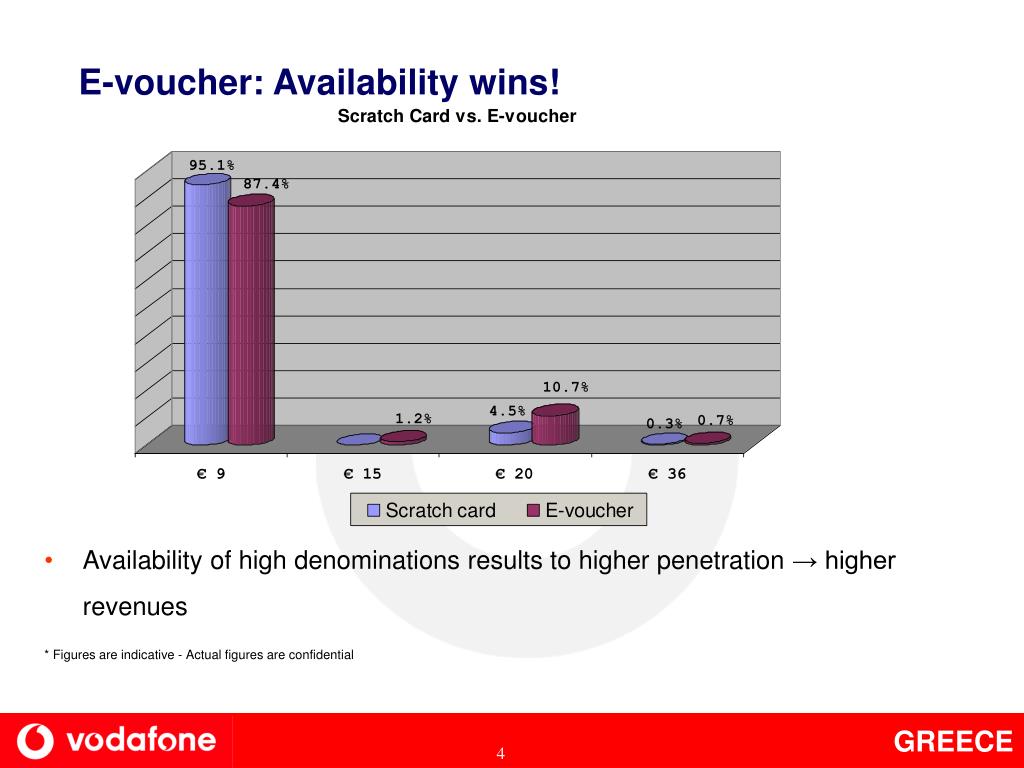 E-voucher: Availability wins!

Scratch Card vs. E-voucher

95.1%
87.4%
1.2%
4.5%
10.7%
0.3%
0.7%

€ 9
€ 15
€ 20
€ 36

Scratch card
E-voucher

• Availability of high denominations results to higher penetration → higher revenues

* Figures are indicative - Actual figures are confidential

vodafone

4

GREECE